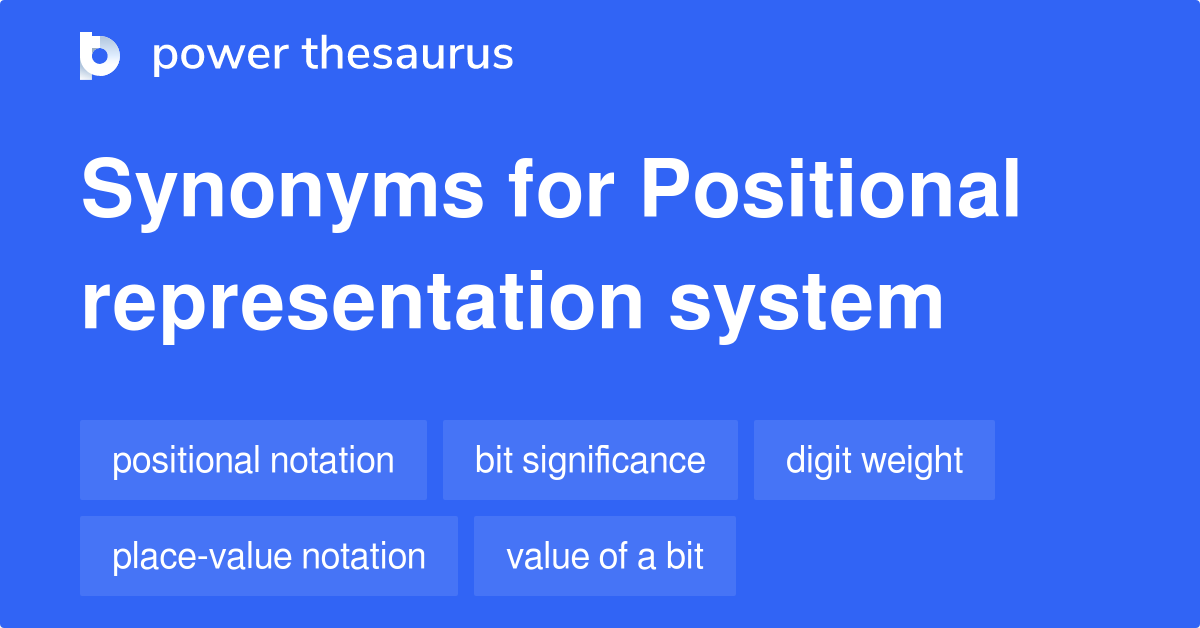 power thesaurus

Synonyms for Positional representation system

positional notation
bit significance
digit weight
place-value notation
value of a bit